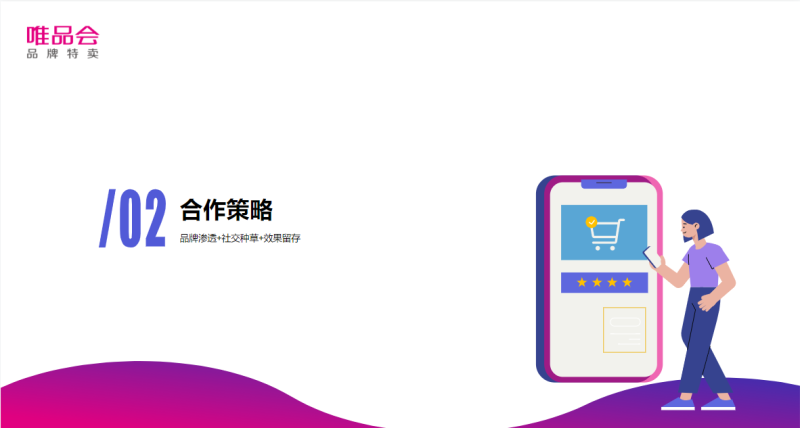 唯品会
品牌特卖

/02 合作策略

品牌渗透+社交种草+效果留存